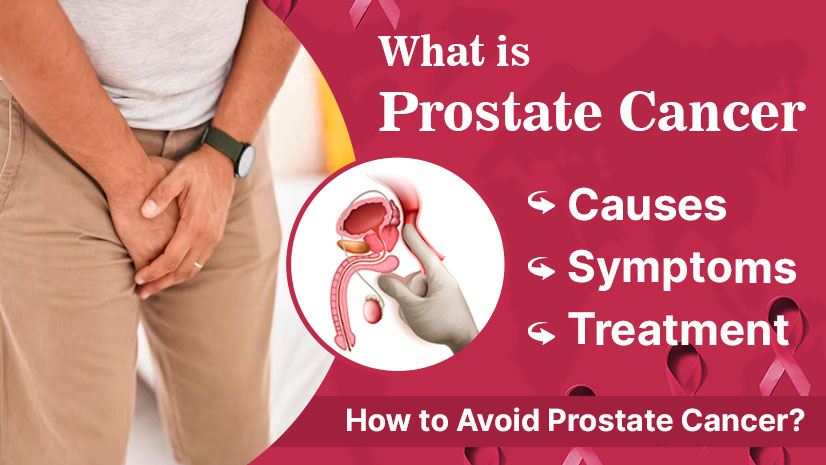 What is
Prostate Cancer

Causes
Symptoms
Treatment

How to Avoid Prostate Cancer?